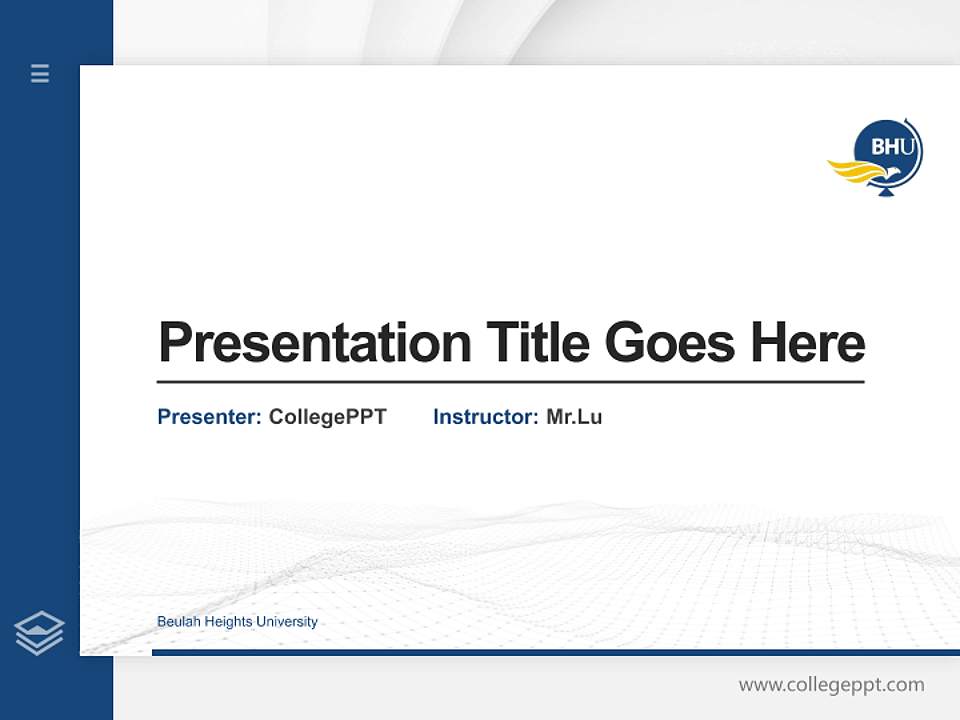 BHU

Presentation Title Goes Here

Presenter: CollegePPT Instructor: Mr.Lu

Beulah Heights University

www.collegeppt.com